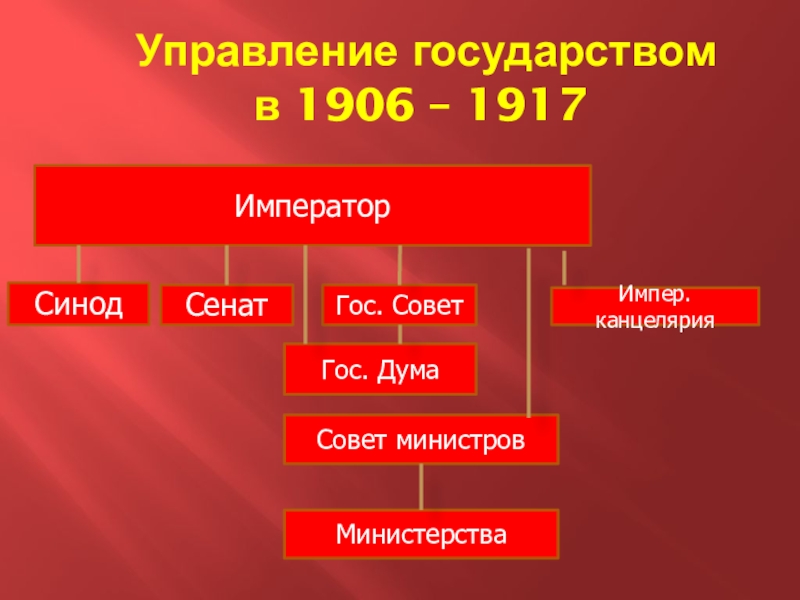 Управление государством в 1906 – 1917

Император

Синод

Сенат

Гос. Совет

Импер. канцелярия

Гос. Дума

Совет министров

Министерства